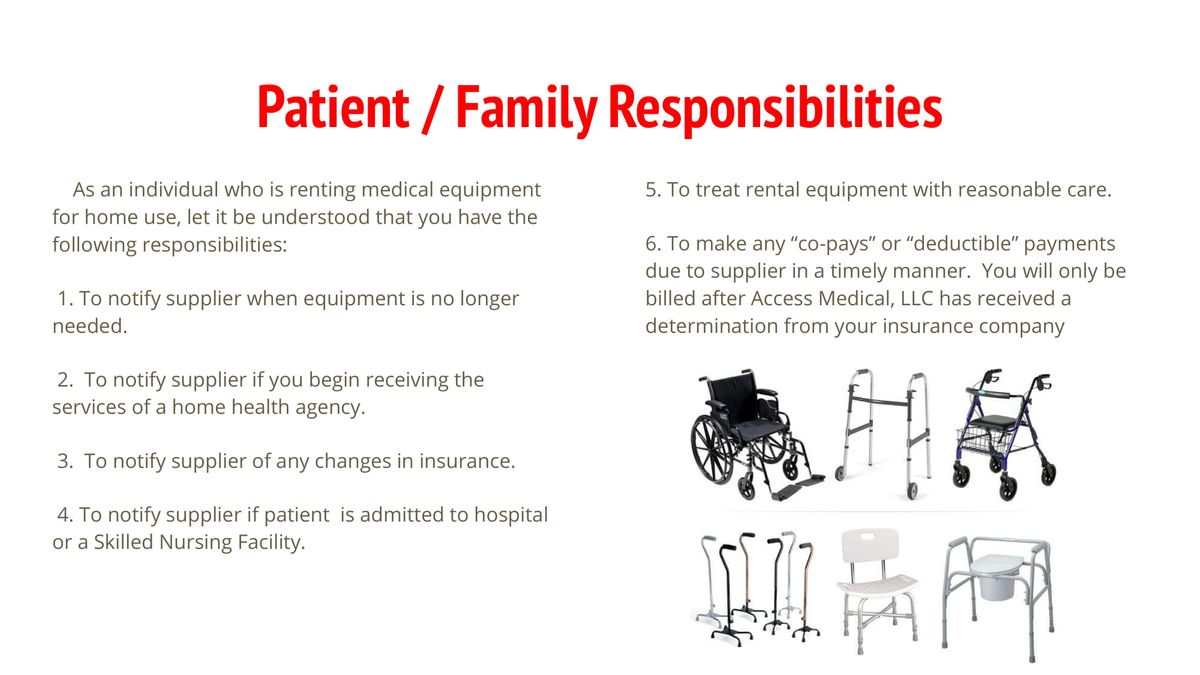 Patient / Family Responsibilities

As an individual who is renting medical equipment for home use, let it be understood that you have the following responsibilities:

1. To notify supplier when equipment is no longer needed.

2. To notify supplier if you begin receiving the services of a home health agency.

3. To notify supplier of any changes in insurance.

4. To notify supplier if patient is admitted to hospital or a Skilled Nursing Facility.

5. To treat rental equipment with reasonable care.

6. To make any “co-pays” or “deductible” payments due to supplier in a timely manner. You will only be billed after Access Medical, LLC has received a determination from your insurance company